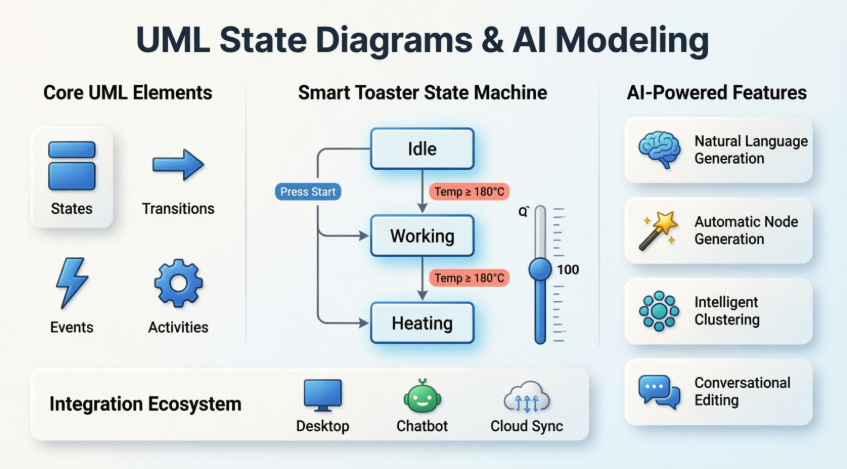 UML State Diagrams & AI Modeling

Core UML Elements

States

Transitions

Events

Activities

Smart Toaster State Machine

Idle

Press Start

Temp ≥ 180°C

Working

Temp ≥ 180°C

Heating

Q

100

AI-Powered Features

Natural Language Generation

Automatic Node Generation

Intelligent Clustering

Conversational Editing

Integration Ecosystem

Desktop

Chatbot

Cloud Sync